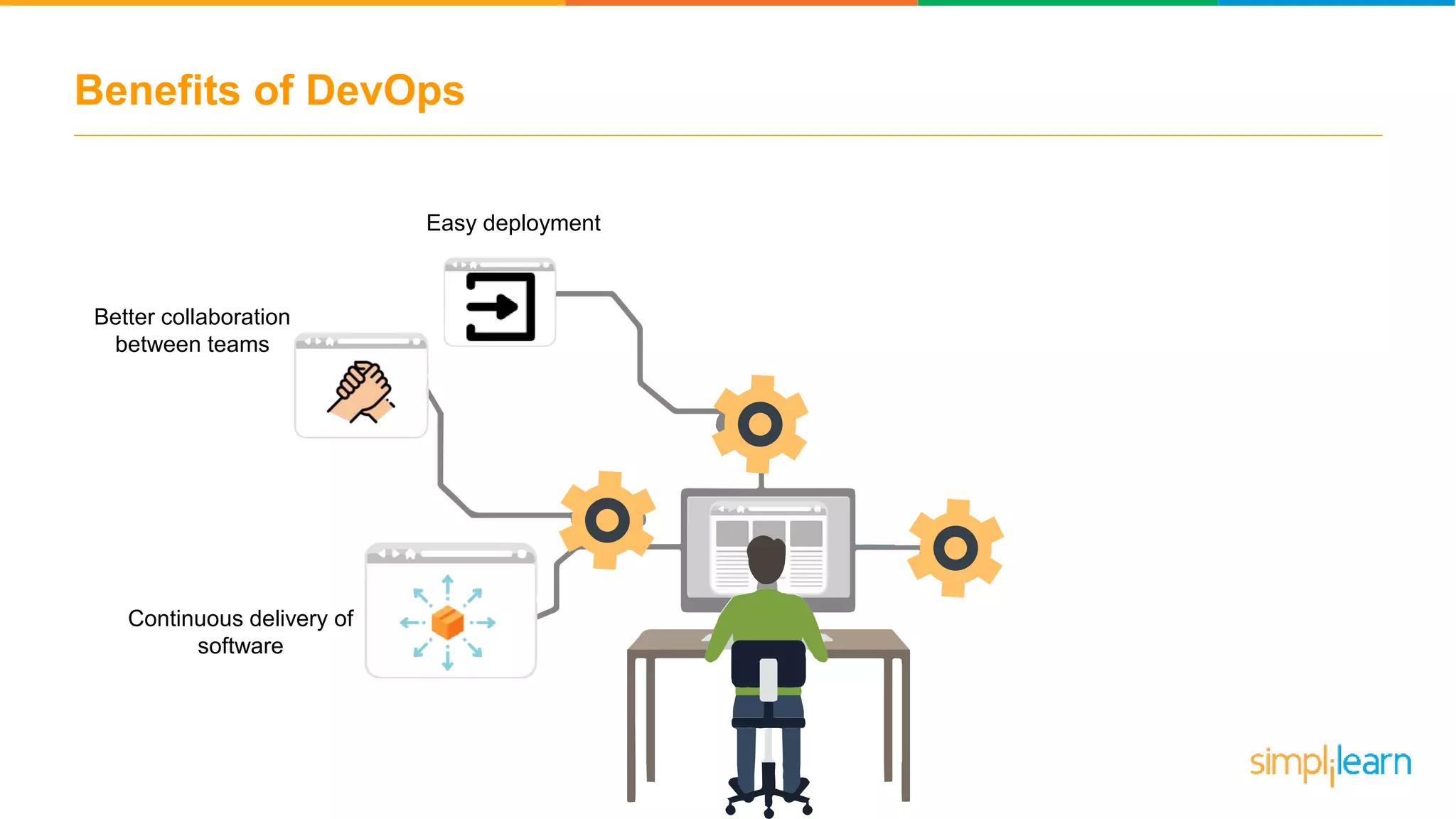 Benefits of DevOps

Easy deployment

Better collaboration between teams

Continuous delivery of software

simplilearn